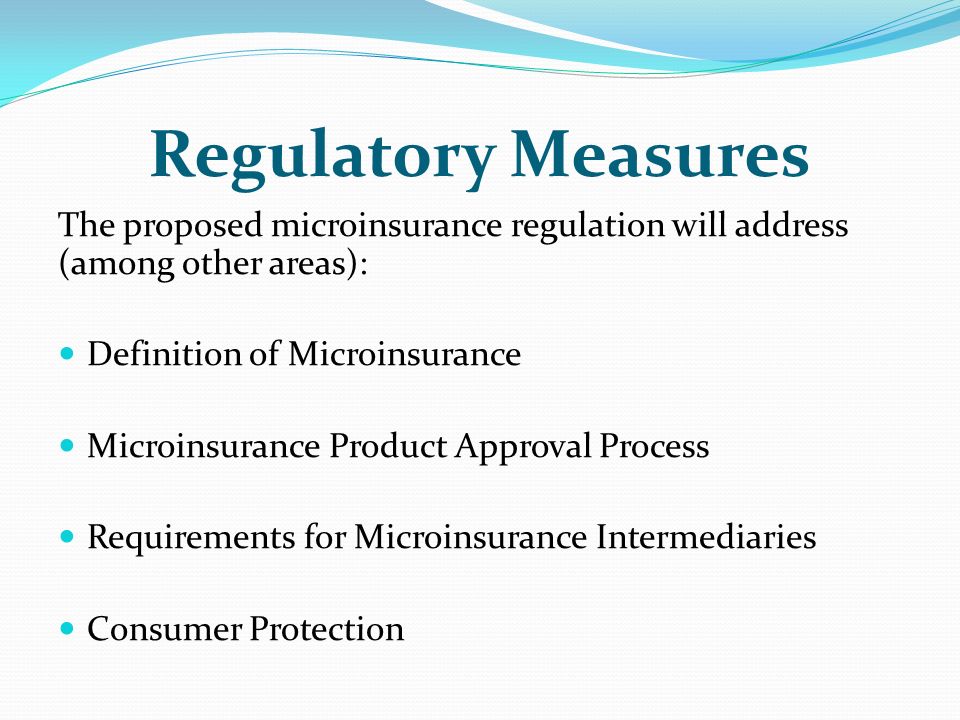 Regulatory Measures

The proposed microinsurance regulation will address (among other areas):

- Definition of Microinsurance
- Microinsurance Product Approval Process
- Requirements for Microinsurance Intermediaries
- Consumer Protection